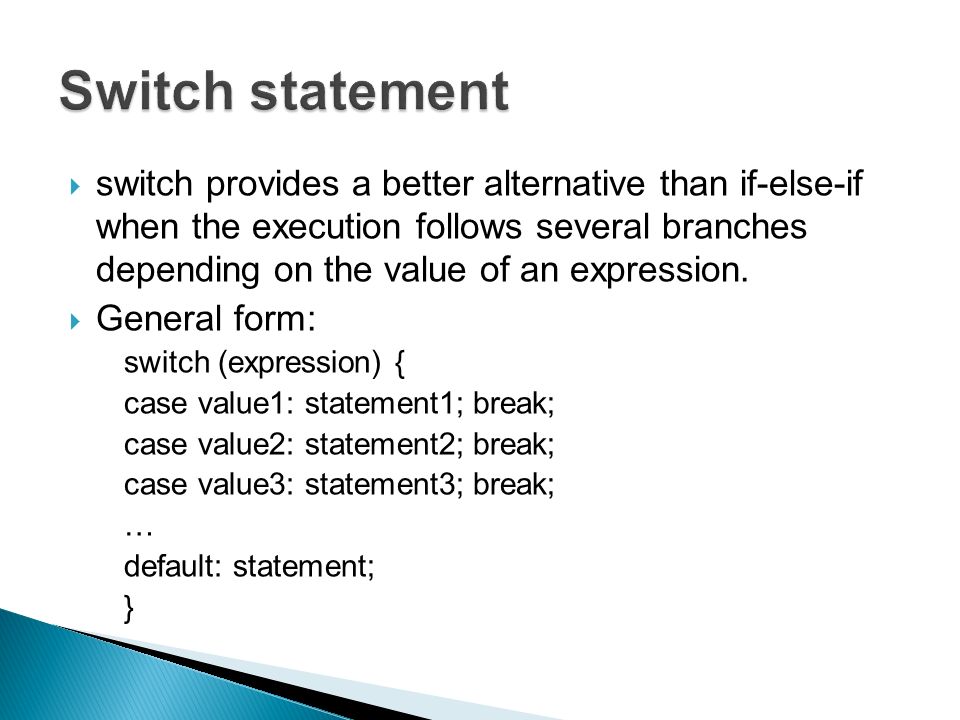 Switch statement

switch provides a better alternative than if-else-if when the execution follows several branches depending on the value of an expression.

General form:

switch (expression) {
case value1: statement1; break;
case value2: statement2; break;
case value3: statement3; break;
…
default: statement;
}